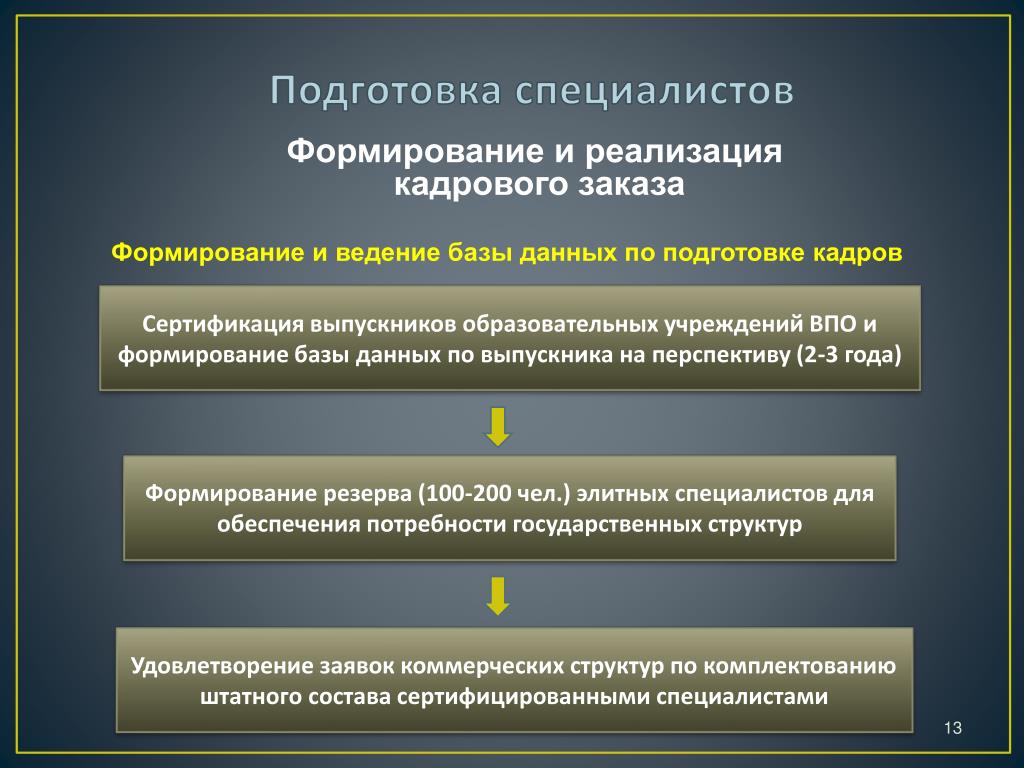 Подготовка специалистов

Формирование и реализация кадрового заказа

Формирование и ведение базы данных по подготовке кадров

Сертификация выпускников образовательных учреждений ВПО и формирование базы данных по выпускника на перспективу (2-3 года)

Формирование резерва (100-200 чел.) элитных специалистов для обеспечения потребности государственных структур

Удовлетворение заявок коммерческих структур по комплектованию штатного состава сертифицированными специалистами

13